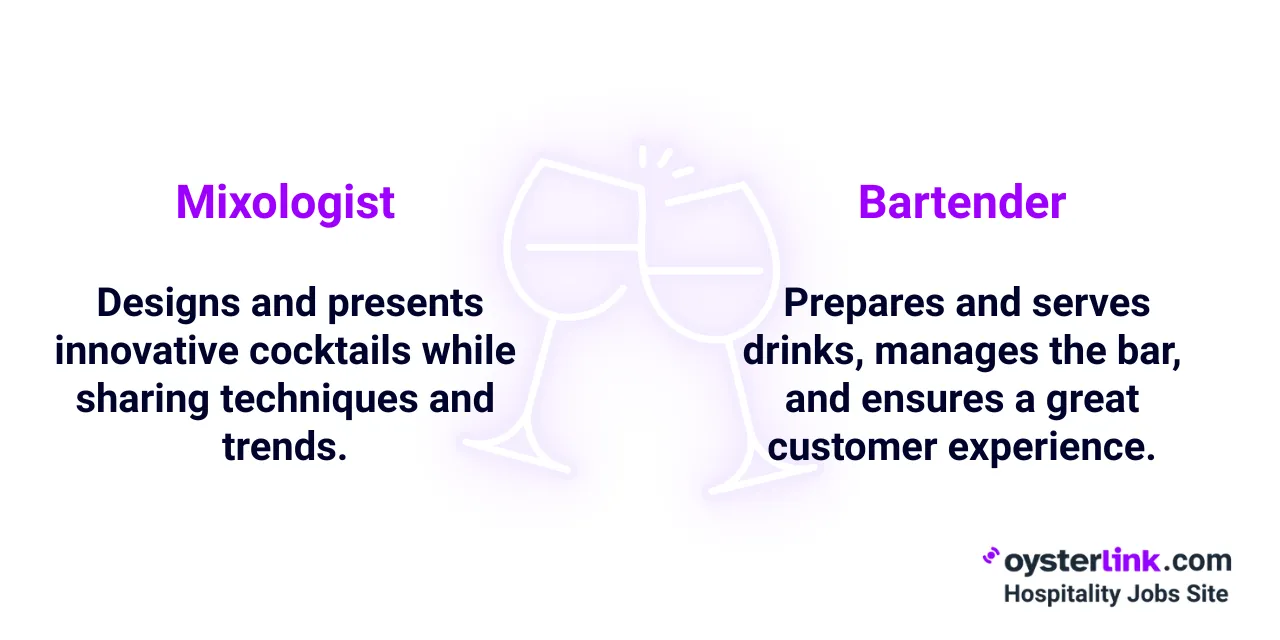 Mixologist

Designs and presents innovative cocktails while sharing techniques and trends.

Bartender

Prepares and serves drinks, manages the bar, and ensures a great customer experience.

oysterlink.com
Hospitality Jobs Site